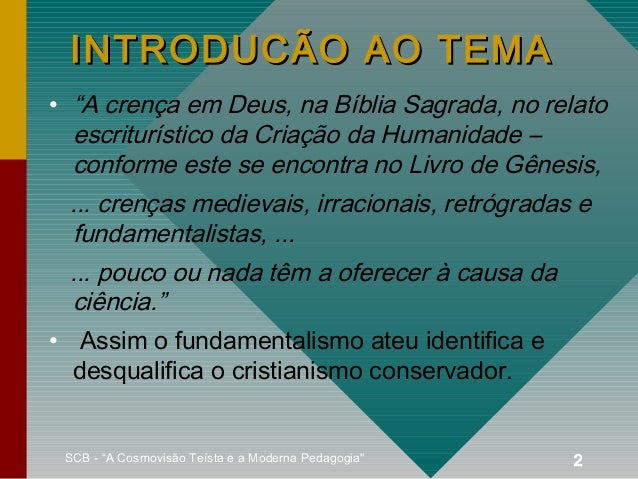 INTRODUCÃO AO TEMA

• “A crença em Deus, na Bíblia Sagrada, no relato escriturístico da Criação da Humanidade – conforme este se encontra no Livro de Gênesis,

... crenças medievais, irracionais, retrógradas e fundamentalistas, ...

... pouco ou nada têm a oferecer à causa da ciência.”

• Assim o fundamentalismo ateu identifica e desqualifica o cristianismo conservador.

SCB - “A Cosmovisão Teísta e a Moderna Pedagogia”

2